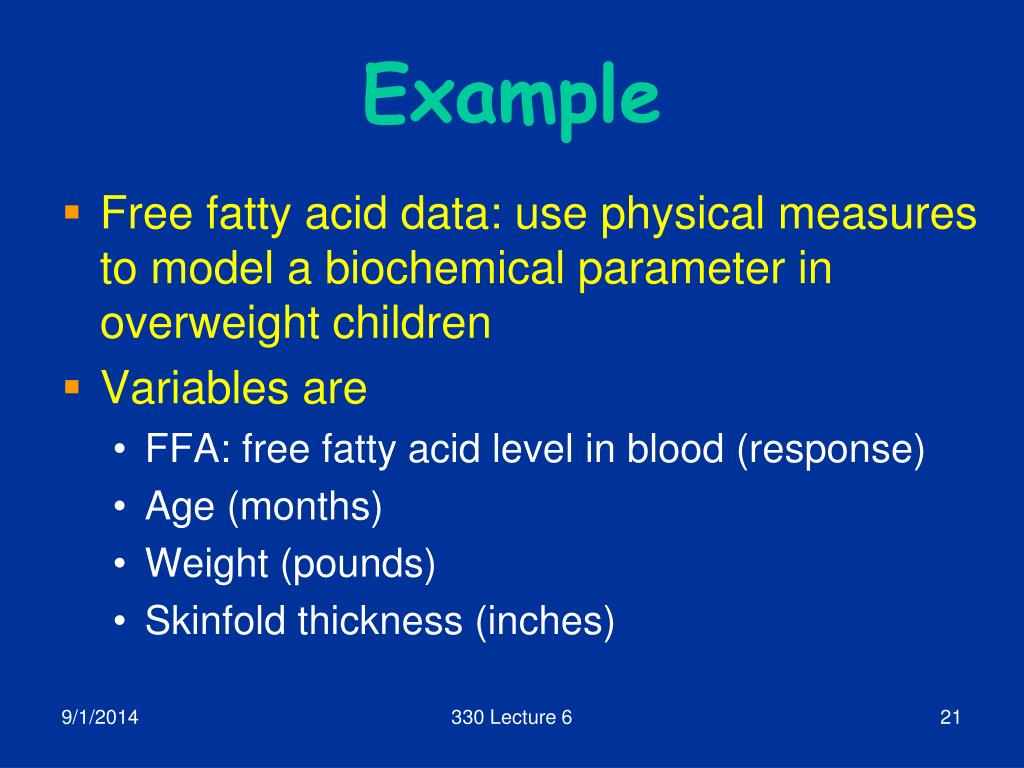 Example

▪ Free fatty acid data: use physical measures to model a biochemical parameter in overweight children
▪ Variables are
• FFA: free fatty acid level in blood (response)
• Age (months)
• Weight (pounds)
• Skinfold thickness (inches)

9/1/2014

330 Lecture 6

21